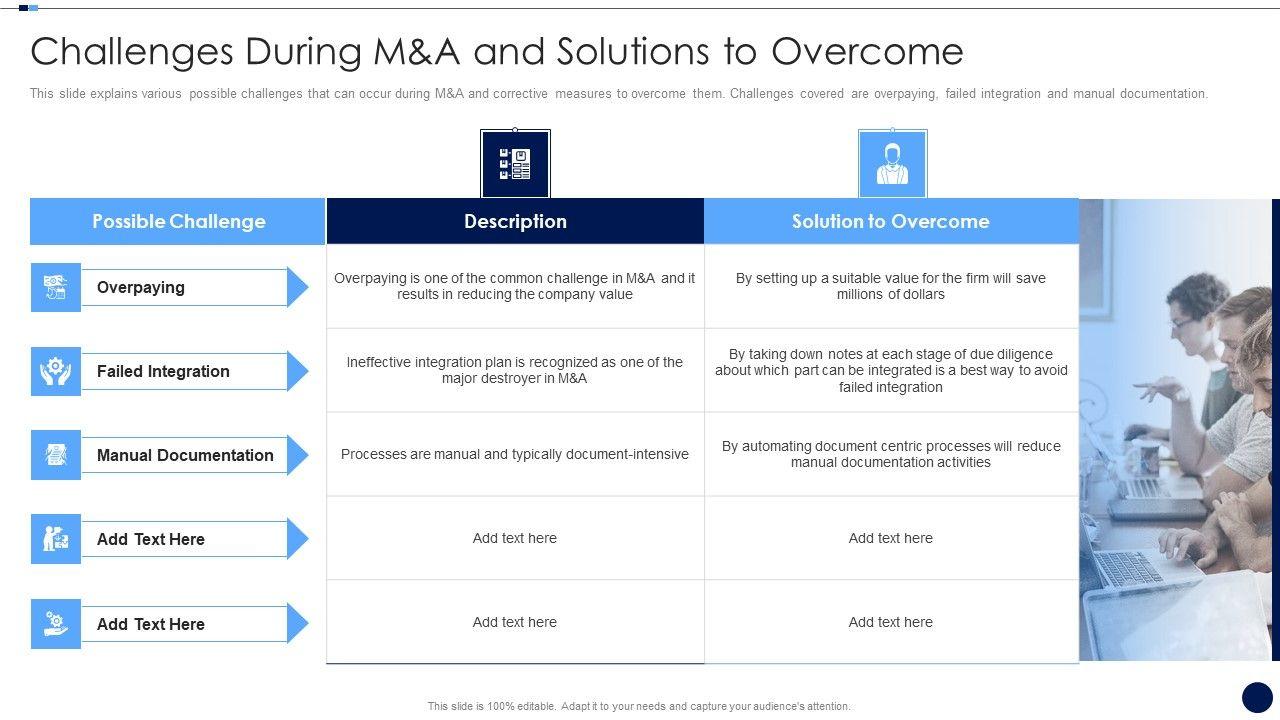 Challenges During M&A and Solutions to Overcome

This slide explains various possible challenges that can occur during M&A and corrective measures to overcome them. Challenges covered are overpaying, failed integration and manual documentation.

| Possible Challenge | Description | Solution to Overcome |
|---|---|---|
| Overpaying | Overpaying is one of the common challenge in M&A and it results in reducing the company value | By setting up a suitable value for the firm will save millions of dollars |
| Failed Integration | Ineffective integration plan is recognized as one of the major destroyer in M&A | By taking down notes at each stage of due diligence about which part can be integrated is a best way to avoid failed integration |
| Manual Documentation | Processes are manual and typically document-intensive | By automating document centric processes will reduce manual documentation activities |
| Add Text Here | Add text here | Add text here |
| Add Text Here | Add text here | Add text here |

This slide is 100% editable. Adapt it to your needs and capture your audience's attention.